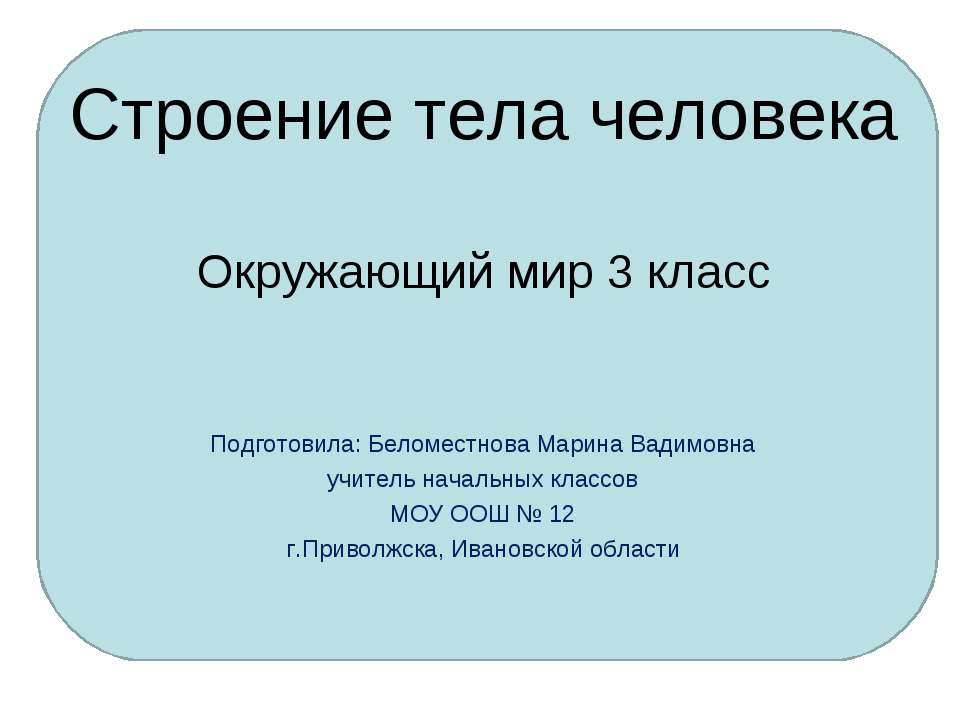 Строение тела человека

Окружающий мир 3 класс

Подготовила: Беломестнова Марина Вадимовна
учитель начальных классов
МОУ ООШ № 12
г.Приволжска, Ивановской области